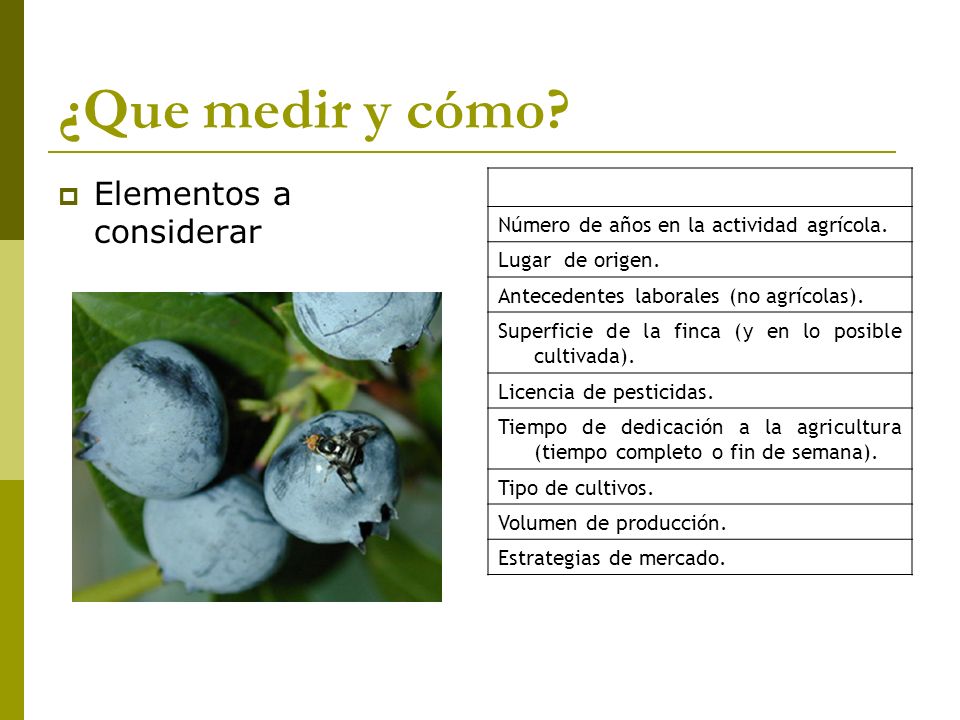 ¿Que medir y cómo?

Elementos a considerar

| |
|---|
| Número de años en la actividad agrícola. |
| Lugar de origen. |
| Antecedentes laborales (no agrícolas). |
| Superficie de la finca (y en lo posible cultivada). |
| Licencia de pesticidas. |
| Tiempo de dedicación a la agricultura (tiempo completo o fin de semana). |
| Tipo de cultivos. |
| Volumen de producción. |
| Estrategias de mercado. |